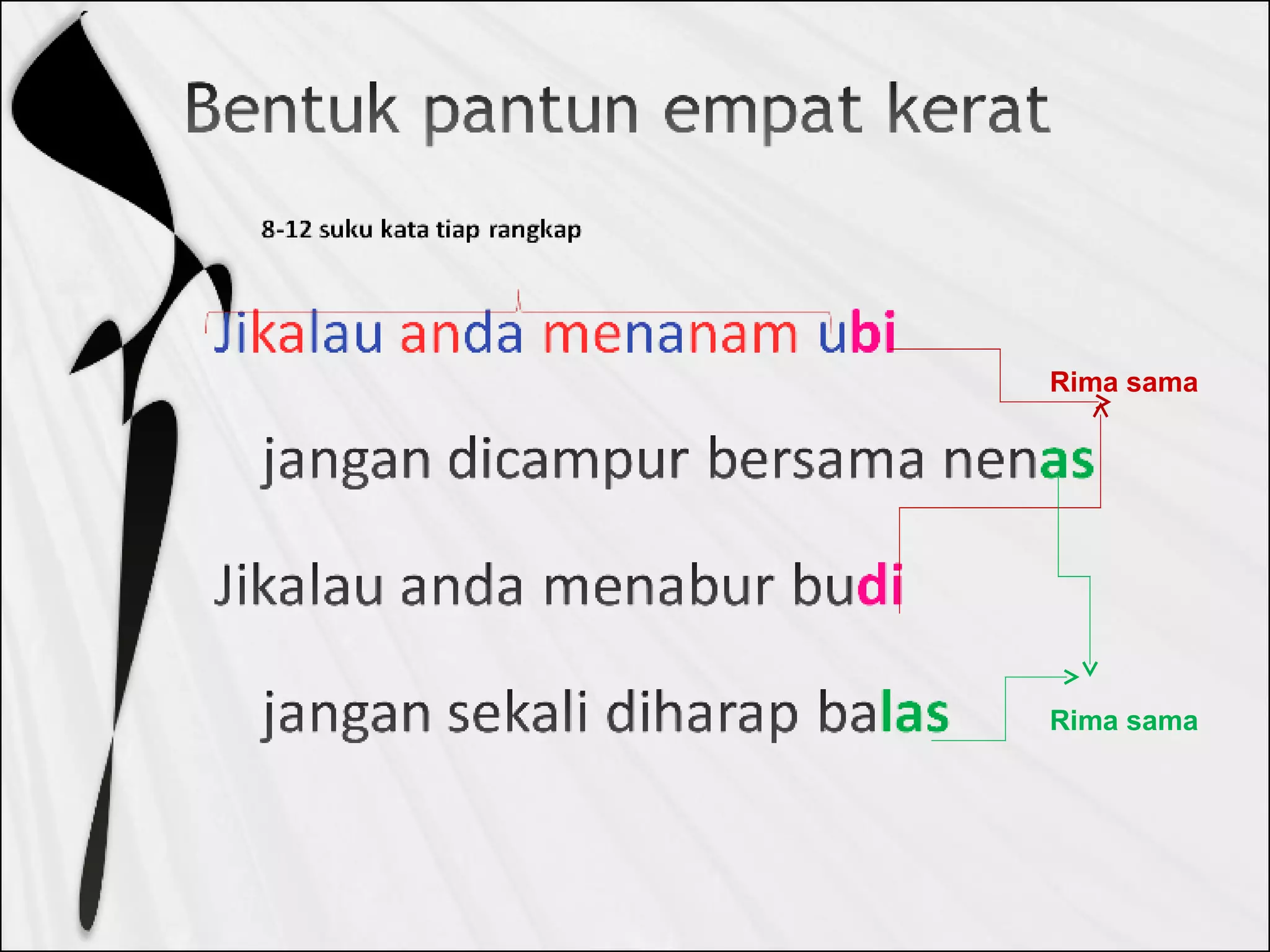 Bentuk pantun empat kerat

8-12 suku kata tiap rangkap

Jikalau anda menanam ubi

Rima sama

jangan dicampur bersama nenas

Jikalau anda menabur budi

jangan sekali diharap balas

Rima sama